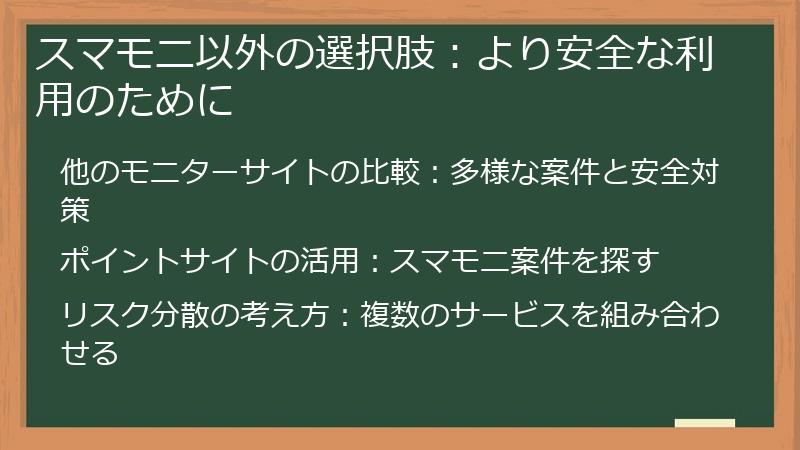 スマモニ以外の選択肢：より安全な利用のために

他のモニターサイトの比較：多様な案件と安全対策

ポイントサイトの活用：スマモニ案件を探す

リスク分散の考え方：複数のサービスを組み合わせる